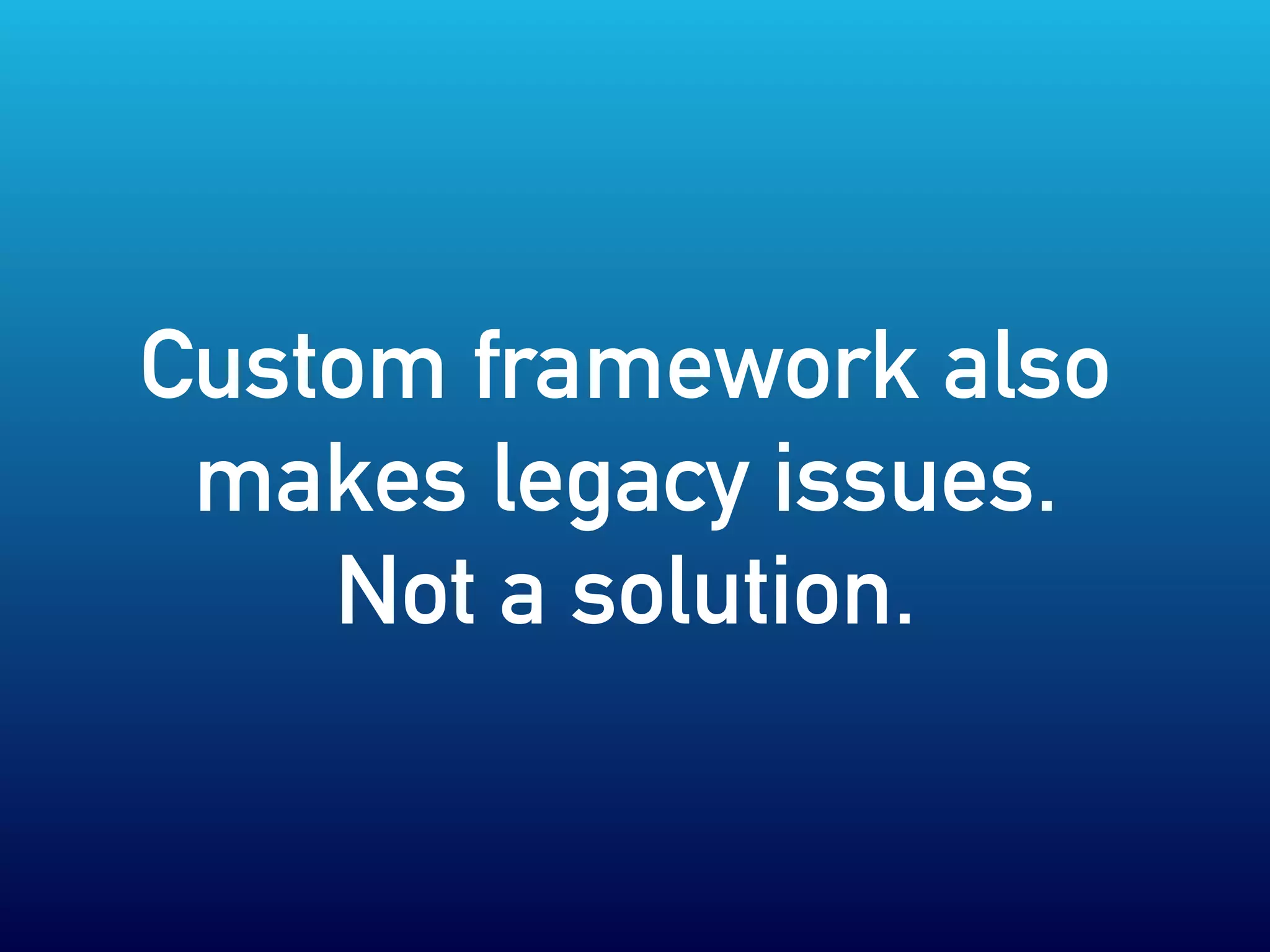 Custom framework also makes legacy issues. Not a solution.